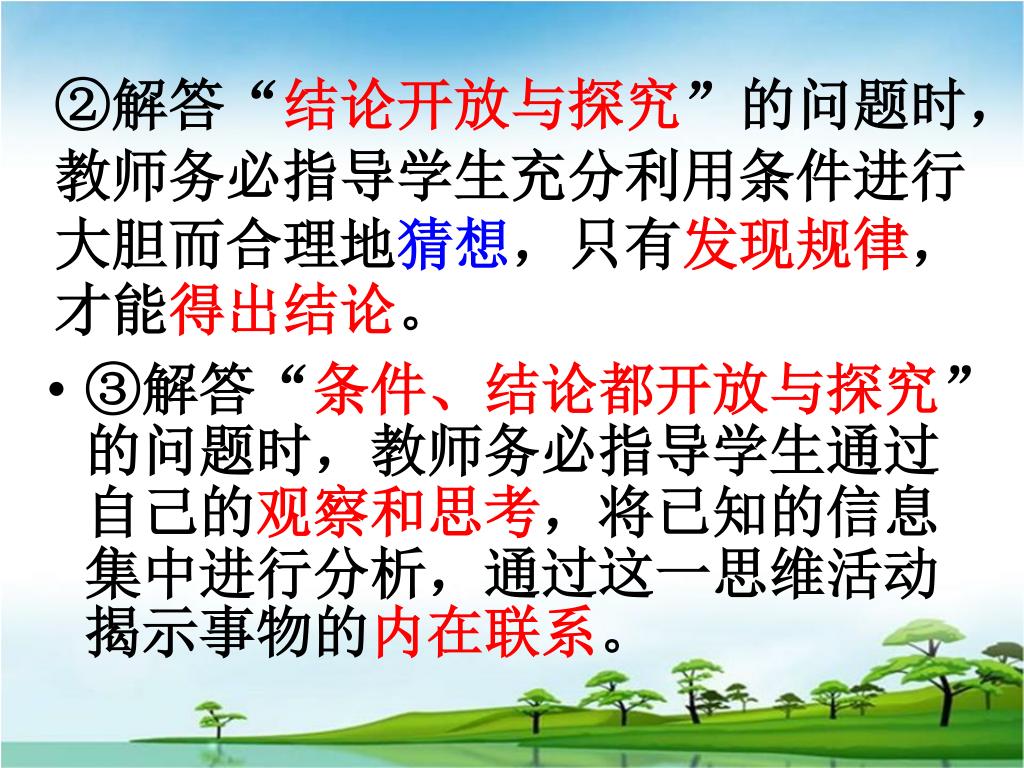 ②解答“结论开放与探究”的问题时，教师务必指导学生充分利用条件进行大胆而合理地猜想，只有发现规律，才能得出结论。

• ③解答“条件、结论都开放与探究”的问题时，教师务必指导学生通过自己的观察和思考，将已知的信息集中进行分析，通过这一思维活动揭示事物的内在联系。